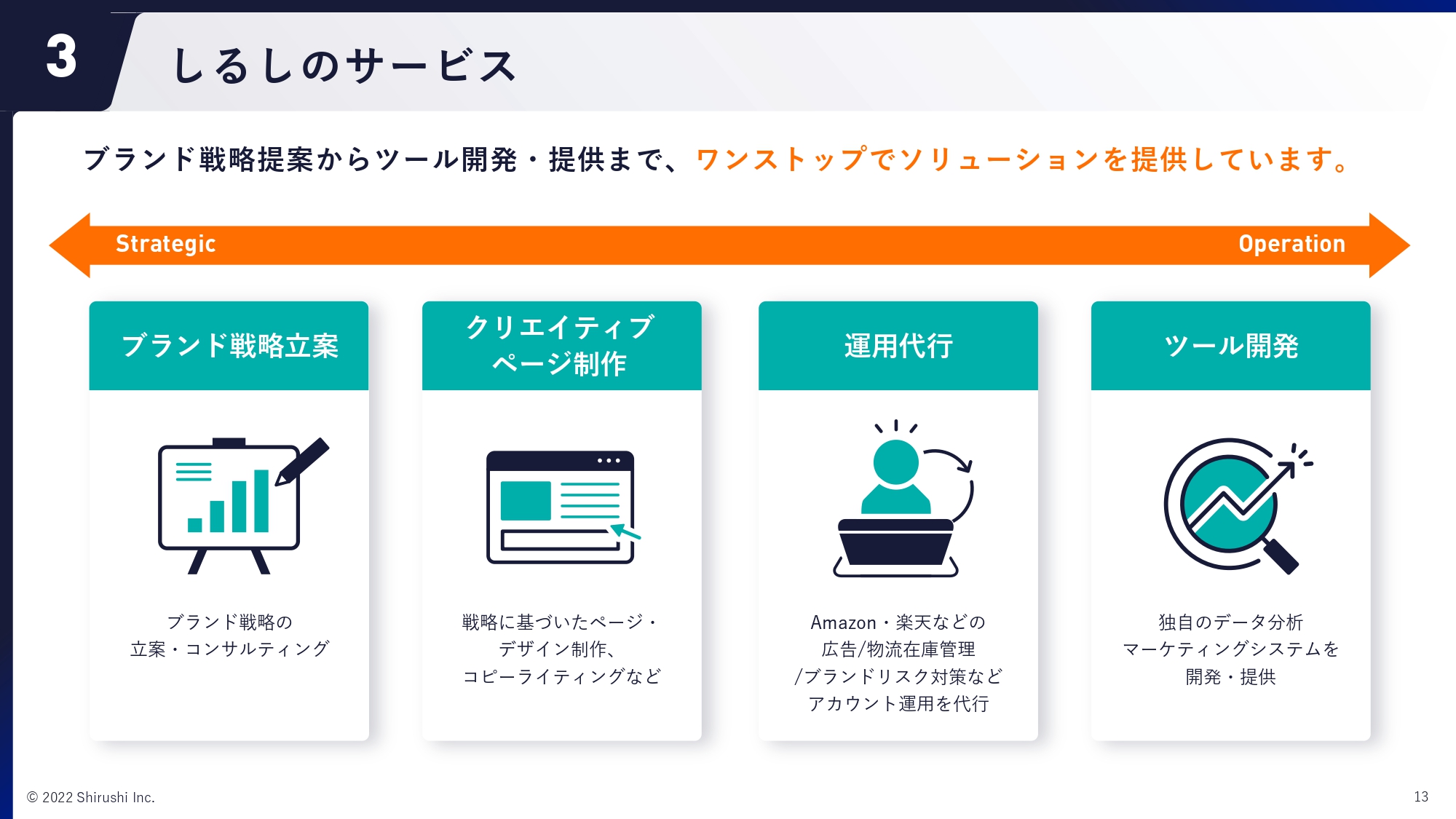 3 しるしのサービス

ブランド戦略提案からツール開発・提供まで、ワンストップでソリューションを提供しています。

Strategic

Operation

ブランド戦略立案

ブランド戦略の
立案・コンサルティング

クリエイティブ
ページ制作

戦略に基づいたページ・
デザイン制作、
コピーライティングなど

運用代行

Amazon・楽天などの
広告/物流在庫管理
/ブランドリスク対策など
アカウント運用を代行

ツール開発

独自のデータ分析
マーケティングシステムを
開発・提供

© 2022 Shirushi Inc.

13